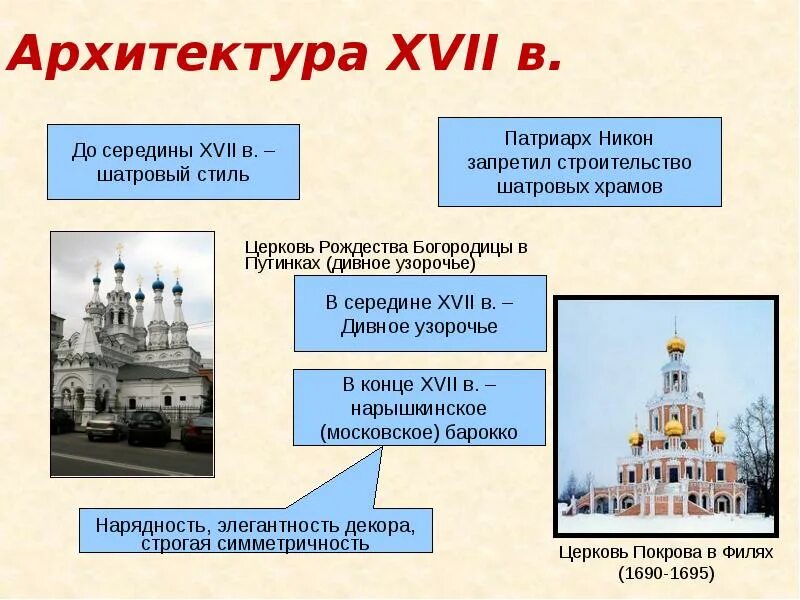 Архитектура XVII в.

До середины XVII в. – шатровый стиль

Патриарх Никон запретил строительство шатровых храмов

Церковь Рождества Богородицы в Путинках (дивное узорочье)

В середине XVII в. – Дивное узорочье

В конце XVII в. – нарышкинское (московское) барокко

Нарядность, элегантность декора, строгая симметричность

Церковь Покрова в Филях (1690-1695)